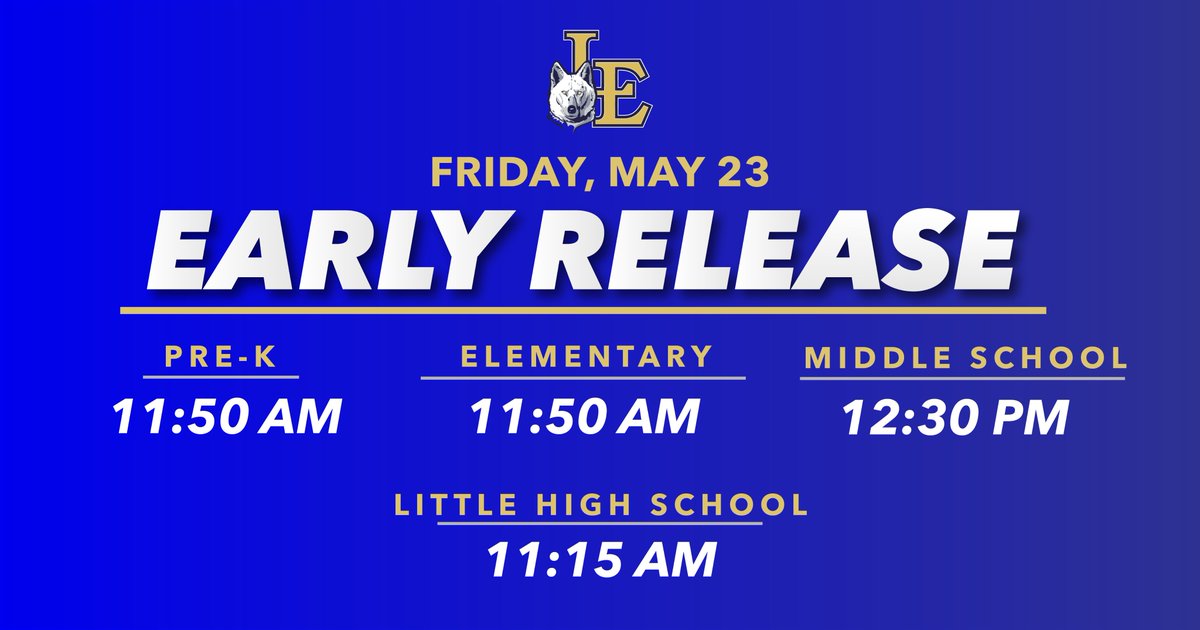 LE

FRIDAY, MAY 23

EARLY RELEASE

PRE-K
11:50 AM

ELEMENTARY
11:50 AM

MIDDLE SCHOOL
12:30 PM

LITTLE HIGH SCHOOL
11:15 AM